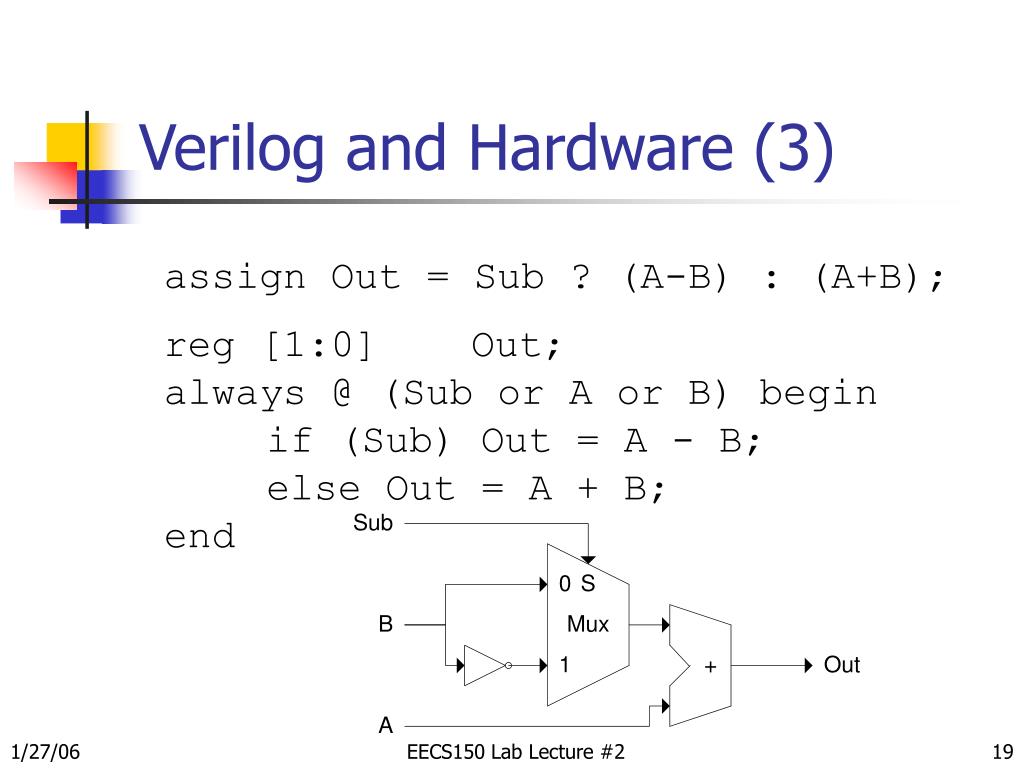 Verilog and Hardware (3)

assign Out = Sub ? (A-B) : (A+B);

reg [1:0]    Out;
always @ (Sub or A or B) begin
    if (Sub) Out = A - B;
    else Out = A + B;
end

Sub

0 S

B

Mux

1

+

Out

A

1/27/06

EECS150 Lab Lecture #2

19